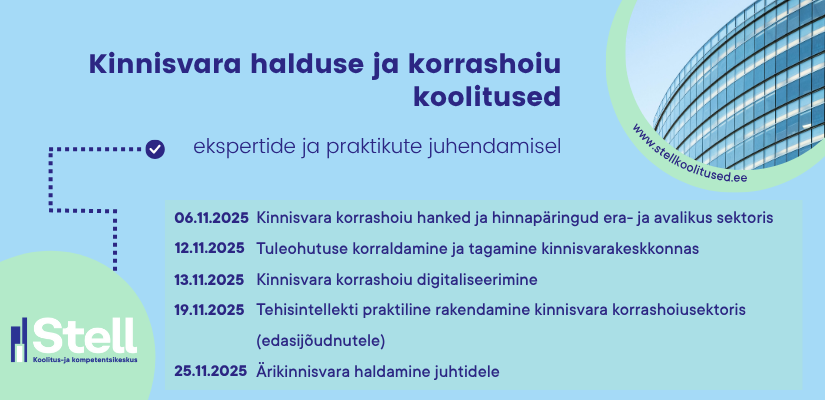 Kinnisvara halduse ja korrashoiu koolitused

ekspertide ja praktikute juhendamisel

www.stellkoolitused.ee

06.11.2025 Kinnisvara korrashoiu hanked ja hinnapäringud era- ja avalikus sektoris
12.11.2025 Tuleohutuse korraldamine ja tagamine kinnisvarakeskkonnas
13.11.2025 Kinnisvara korrashoiu digitaliseerimine
19.11.2025 Tehisintellekti praktiline rakendamine kinnisvara korrashoiusektoris (edasijõudnutele)
25.11.2025 Ärikinnisvara haldamine juhtidele

Stell
Koolitus-ja kompetentsikeskus